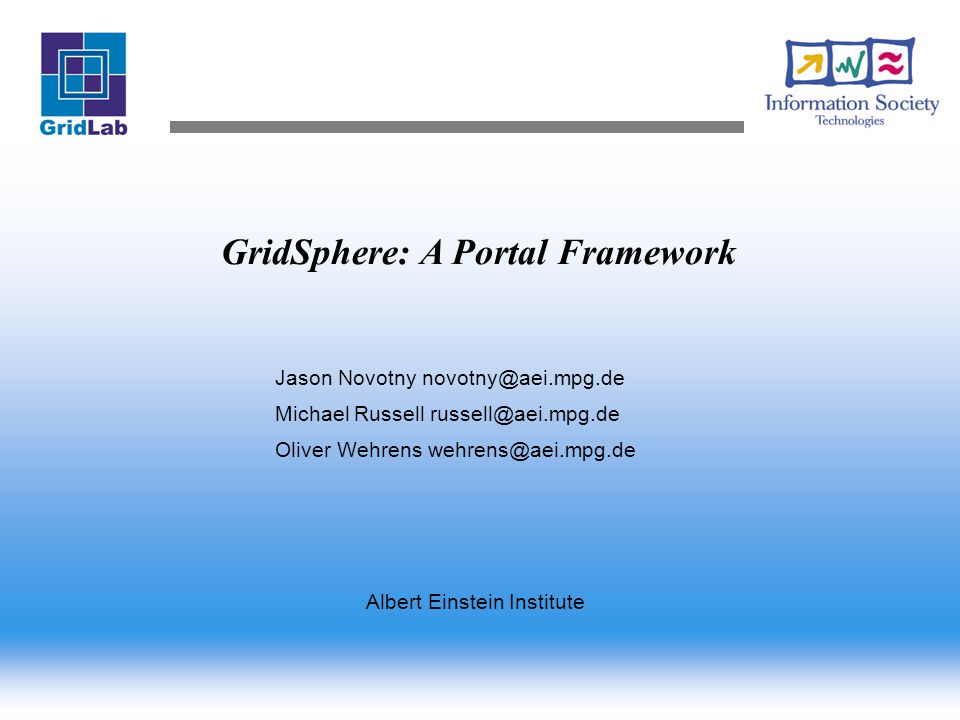 GridLab

Information Society
Technologies

GridSphere: A Portal Framework

Jason Novotny novotny@aei.mpg.de
Michael Russell russell@aei.mpg.de
Oliver Wehrens wehrens@aei.mpg.de

Albert Einstein Institute